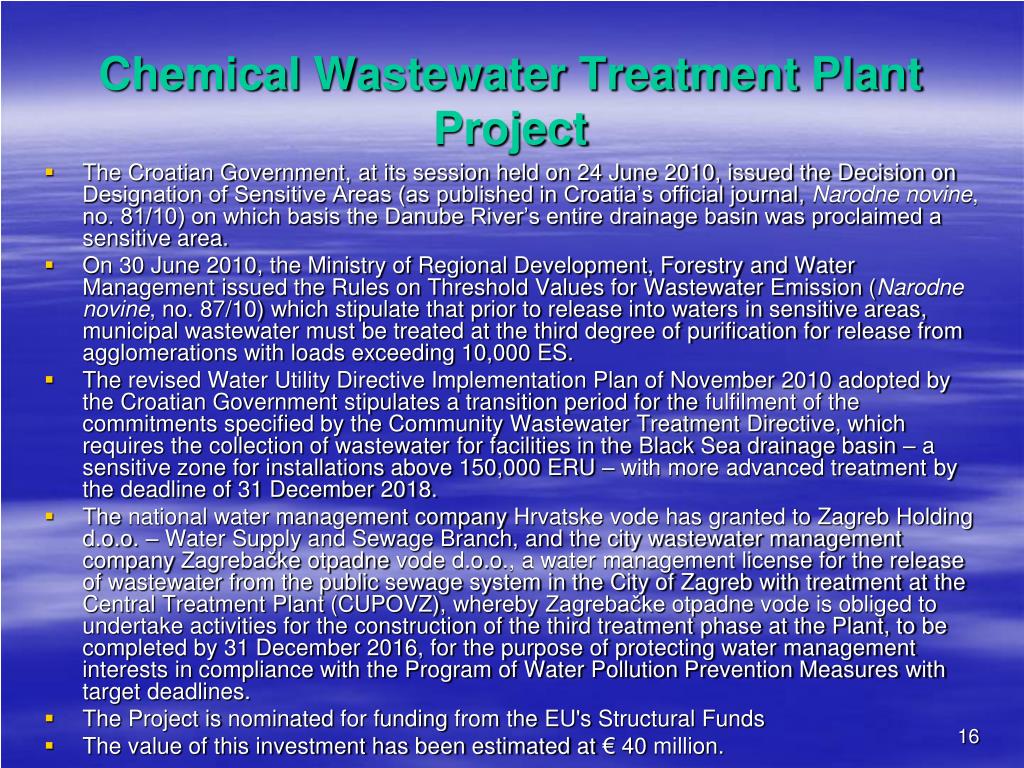 Chemical Wastewater Treatment Plant Project

▪ The Croatian Government, at its session held on 24 June 2010, issued the Decision on Designation of Sensitive Areas (as published in Croatia's official journal, Narodne novine, no. 81/10) on which basis the Danube River's entire drainage basin was proclaimed a sensitive area.

▪ On 30 June 2010, the Ministry of Regional Development, Forestry and Water Management issued the Rules on Threshold Values for Wastewater Emission (Narodne novine, no. 87/10) which stipulate that prior to release into waters in sensitive areas, municipal wastewater must be treated at the third degree of purification for release from agglomerations with loads exceeding 10,000 ES.

▪ The revised Water Utility Directive Implementation Plan of November 2010 adopted by the Croatian Government stipulates a transition period for the fulfilment of the commitments specified by the Community Wastewater Treatment Directive, which requires the collection of wastewater for facilities in the Black Sea drainage basin – a sensitive zone for installations above 150,000 ERU – with more advanced treatment by the deadline of 31 December 2018.

▪ The national water management company Hrvatske vode has granted to Zagreb Holding d.o.o. – Water Supply and Sewage Branch, and the city wastewater management company Zagrebačke otpadne vode d.o.o., a water management license for the release of wastewater from the public sewage system in the City of Zagreb with treatment at the Central Treatment Plant (CUPOVZ), whereby Zagrebačke otpadne vode is obliged to undertake activities for the construction of the third treatment phase at the Plant, to be completed by 31 December 2016, for the purpose of protecting water management interests in compliance with the Program of Water Pollution Prevention Measures with target deadlines.

▪ The Project is nominated for funding from the EU's Structural Funds

▪ The value of this investment has been estimated at € 40 million.

16